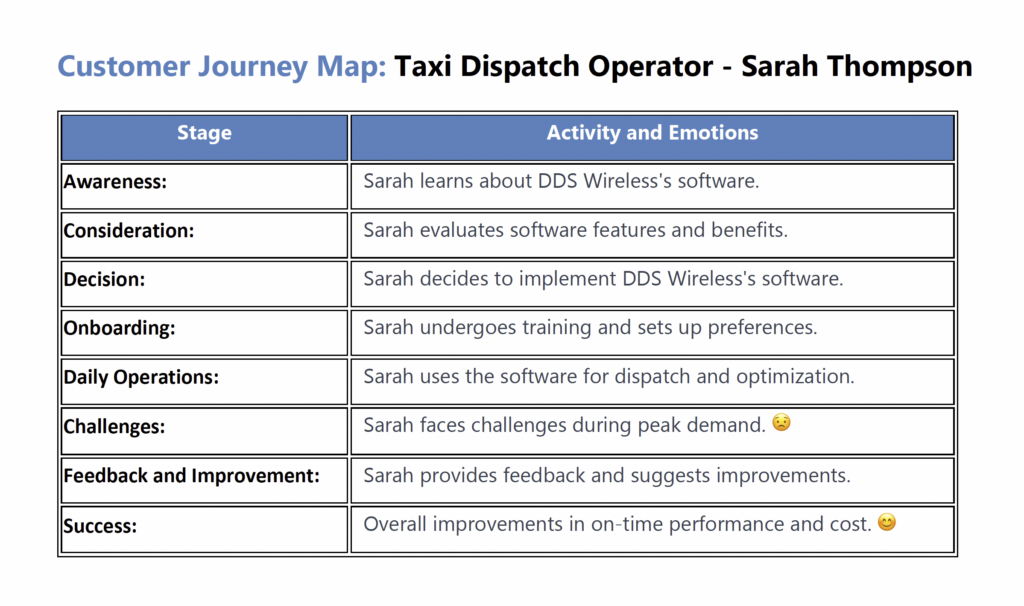 Customer Journey Map: Taxi Dispatch Operator - Sarah Thompson

| Stage | Activity and Emotions |
|---|---|
| Awareness: | Sarah learns about DDS Wireless's software. |
| Consideration: | Sarah evaluates software features and benefits. |
| Decision: | Sarah decides to implement DDS Wireless's software. |
| Onboarding: | Sarah undergoes training and sets up preferences. |
| Daily Operations: | Sarah uses the software for dispatch and optimization. |
| Challenges: | Sarah faces challenges during peak demand. 😟 |
| Feedback and Improvement: | Sarah provides feedback and suggests improvements. |
| Success: | Overall improvements in on-time performance and cost. 😊 |